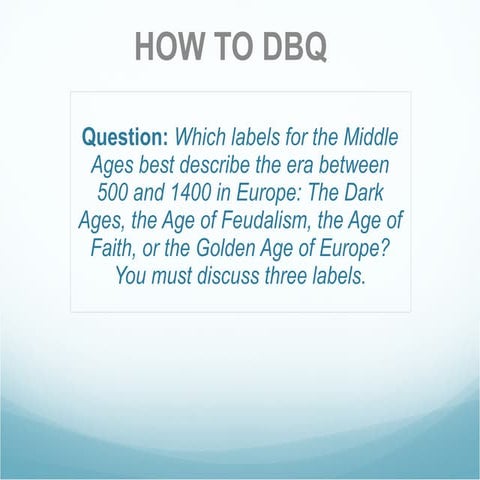 HOW TO DBQ

Question: Which labels for the Middle Ages best describe the era between 500 and 1400 in Europe: The Dark Ages, the Age of Feudalism, the Age of Faith, or the Golden Age of Europe? You must discuss three labels.